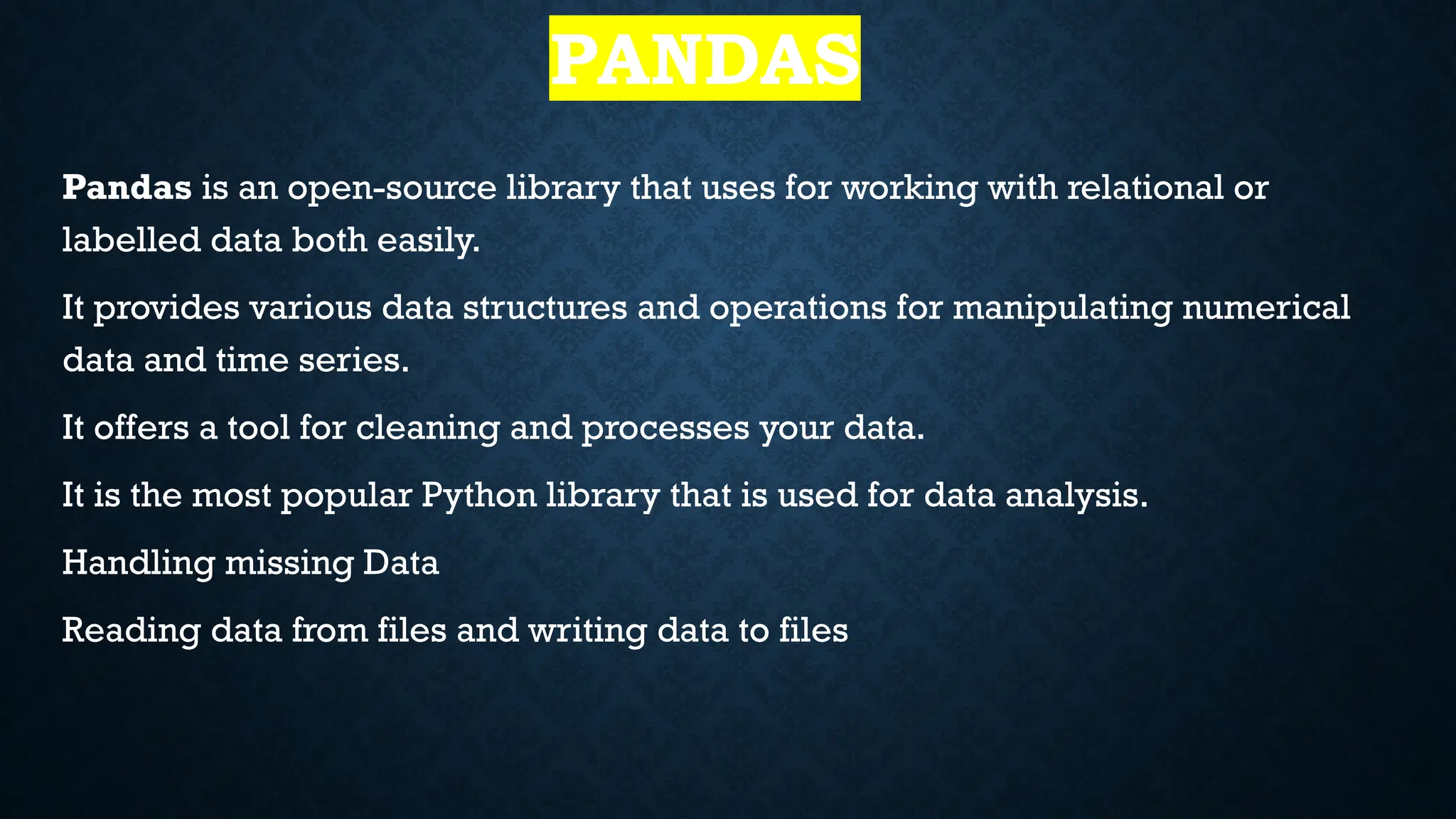 PANDAS

Pandas is an open-source library that uses for working with relational or labelled data both easily.

It provides various data structures and operations for manipulating numerical data and time series.

It offers a tool for cleaning and processes your data.

It is the most popular Python library that is used for data analysis.

Handling missing Data

Reading data from files and writing data to files